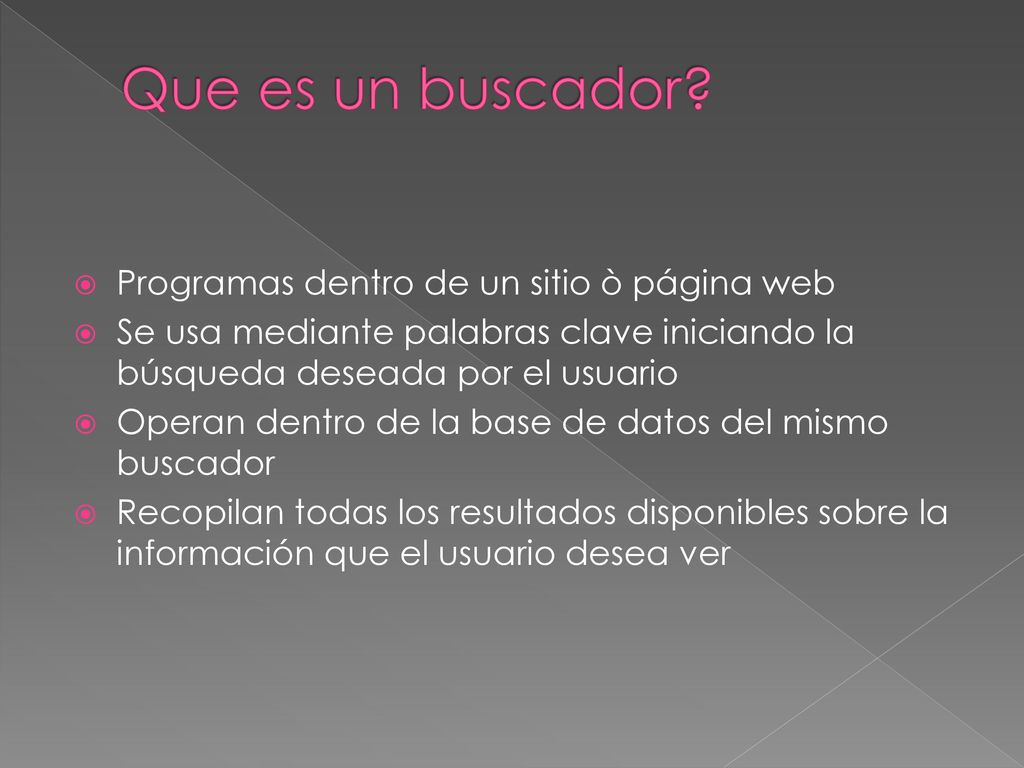 Que es un buscador?

Programas dentro de un sitio ò página web
Se usa mediante palabras clave iniciando la búsqueda deseada por el usuario
Operan dentro de la base de datos del mismo buscador
Recopilan todas los resultados disponibles sobre la información que el usuario desea ver